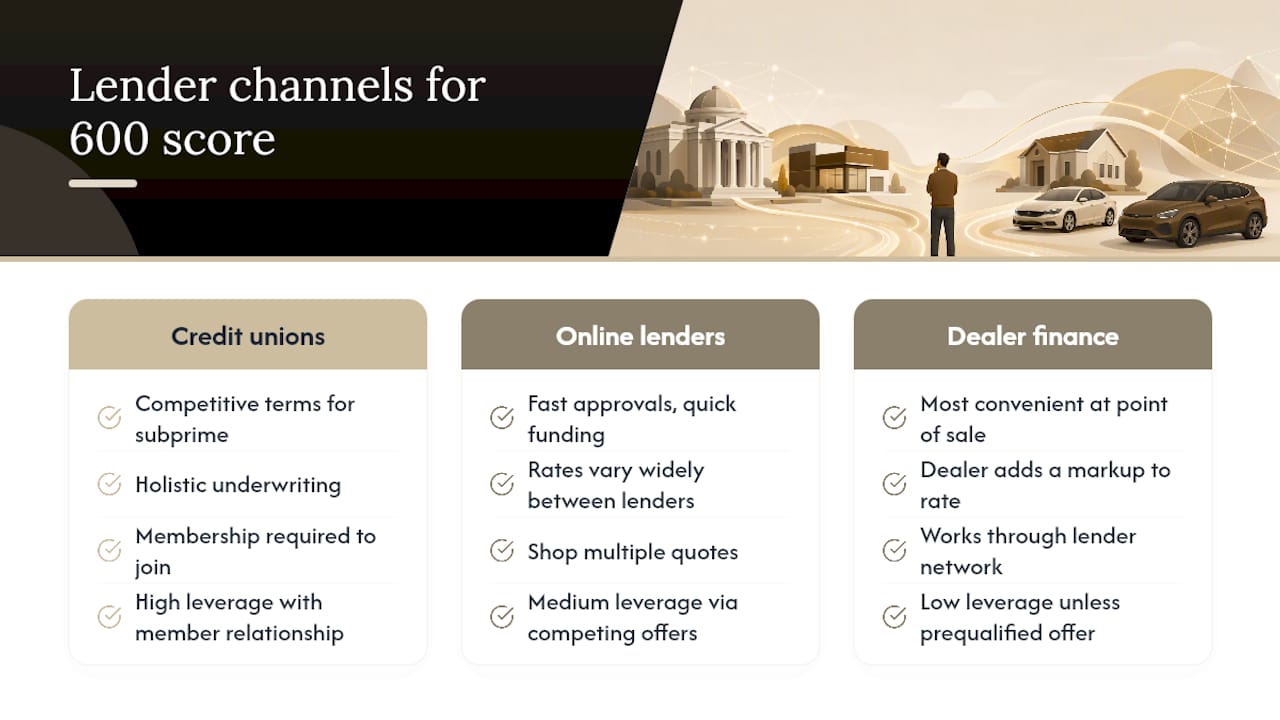 Lender channels for 600 score

Credit unions

Competitive terms for subprime

Holistic underwriting

Membership required to join

High leverage with member relationship

Online lenders

Fast approvals, quick funding

Rates vary widely between lenders

Shop multiple quotes

Medium leverage via competing offers

Dealer finance

Most convenient at point of sale

Dealer adds a markup to rate

Works through lender network

Low leverage unless prequalified offer